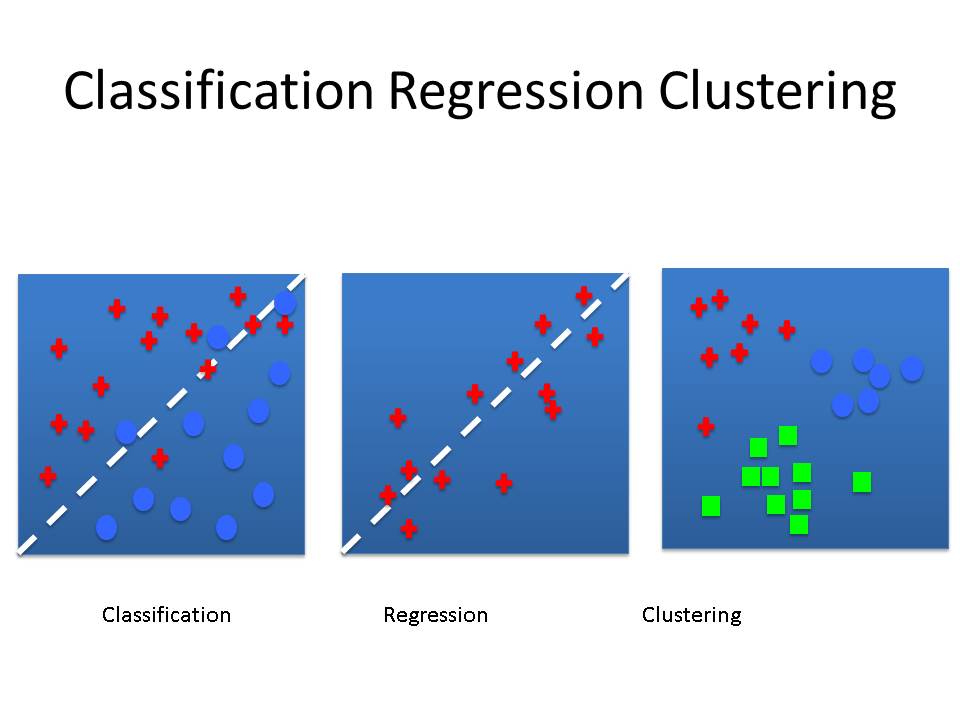 Classification Regression Clustering

Classification

Regression

Clustering